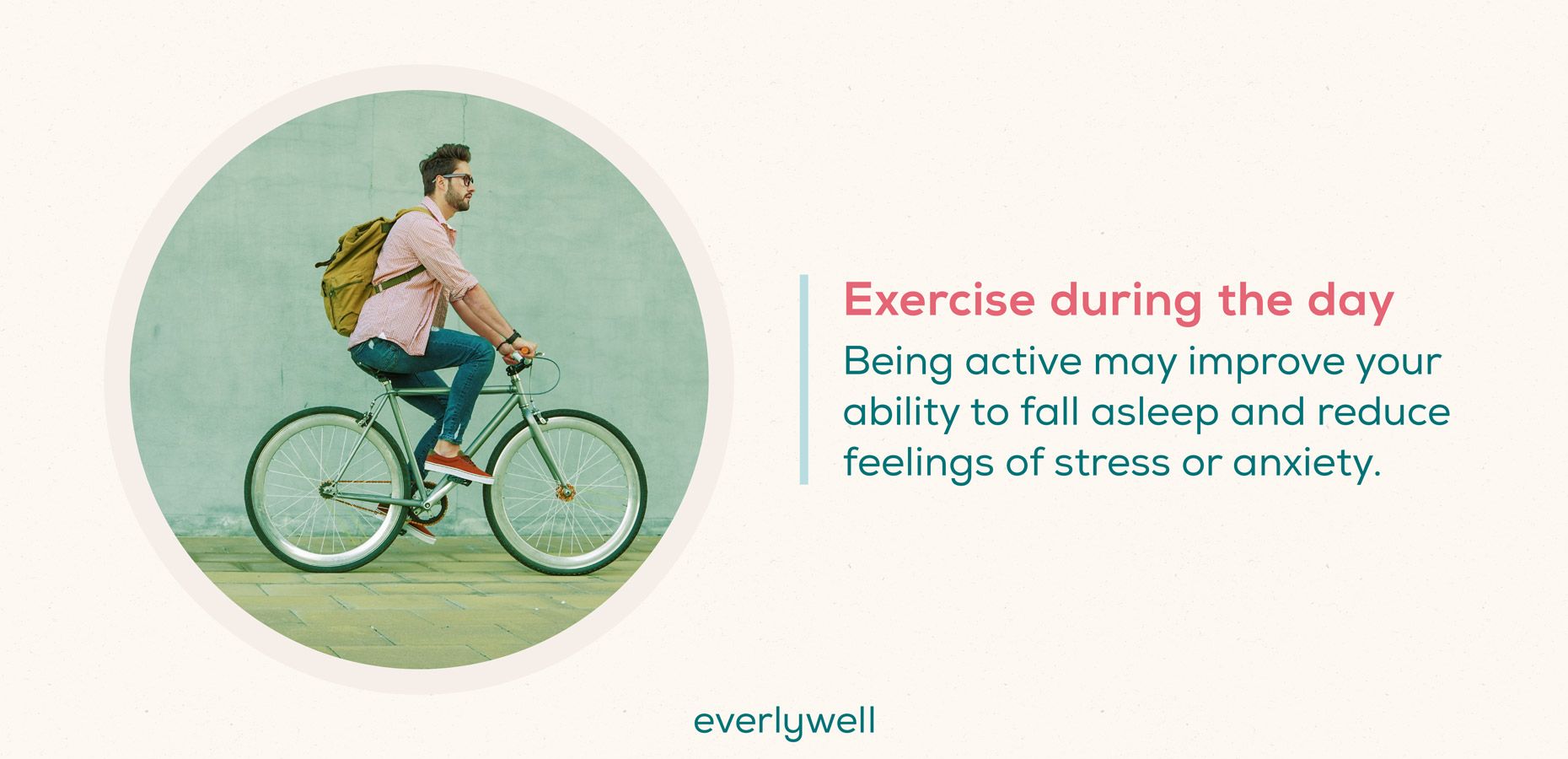 Exercise during the day

Being active may improve your ability to fall asleep and reduce feelings of stress or anxiety.

everlywell